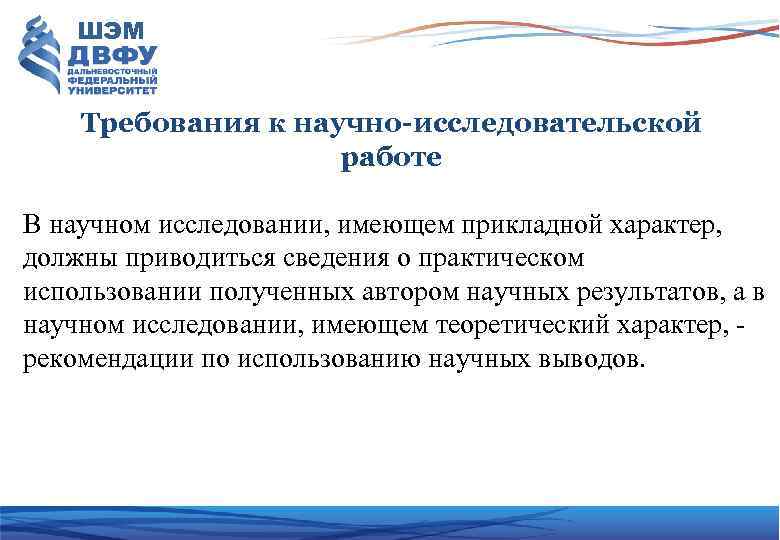 ШЭМ
ДВФУ
ДАЛЬНЕВОСТОЧНЫЙ ФЕДЕРАЛЬНЫЙ УНИВЕРСИТЕТ

Требования к научно-исследовательской работе

В научном исследовании, имеющем прикладной характер, должны приводиться сведения о практическом использовании полученных автором научных результатов, а в научном исследовании, имеющем теоретический характер, - рекомендации по использованию научных выводов.